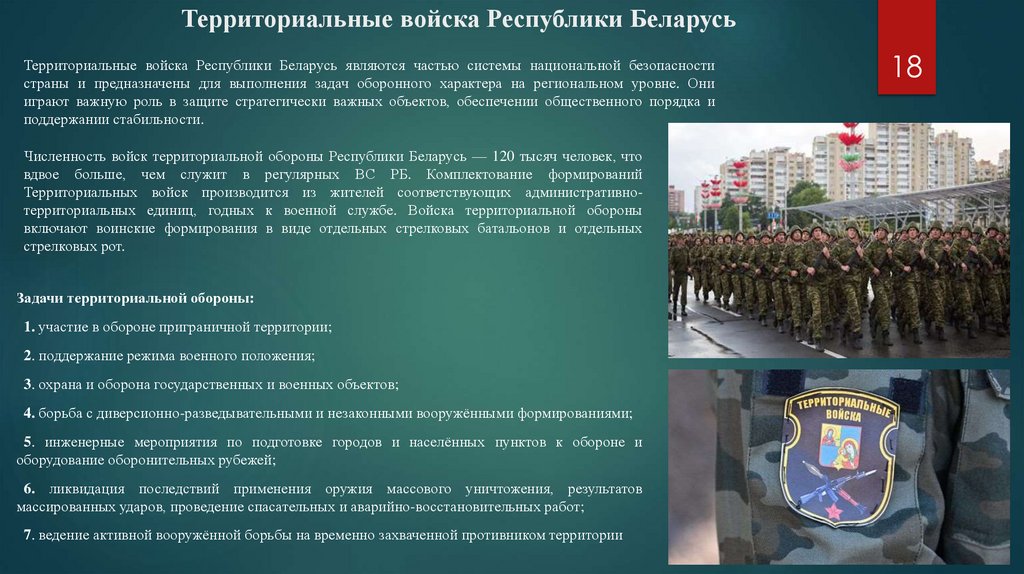 Территориальные войска Республики Беларусь

18

Территориальные войска Республики Беларусь являются частью системы национальной безопасности страны и предназначены для выполнения задач оборонного характера на региональном уровне. Они играют важную роль в защите стратегически важных объектов, обеспечении общественного порядка и поддержании стабильности.

Численность войск территориальной обороны Республики Беларусь — 120 тысяч человек, что вдвое больше, чем служит в регулярных ВС РБ. Комплектование формирований Территориальных войск производится из жителей соответствующих административно-территориальных единиц, годных к военной службе. Войска территориальной обороны включают воинские формирования в виде отдельных стрелковых батальонов и отдельных стрелковых рот.

Задачи территориальной обороны:

1. участие в обороне приграничной территории;

2. поддержание режима военного положения;

3. охрана и оборона государственных и военных объектов;

4. борьба с диверсионно-разведывательными и незаконными вооружёнными формированиями;

5. инженерные мероприятия по подготовке городов и населённых пунктов к обороне и оборудование оборонительных рубежей;

6. ликвидация последствий применения оружия массового уничтожения, результатов массированных ударов, проведение спасательных и аварийно-восстановительных работ;

7. ведение активной вооружённой борьбы на временно захваченной противником территории

ТЕРРИТОРИАЛЬНЫЕ ВОЙСКА